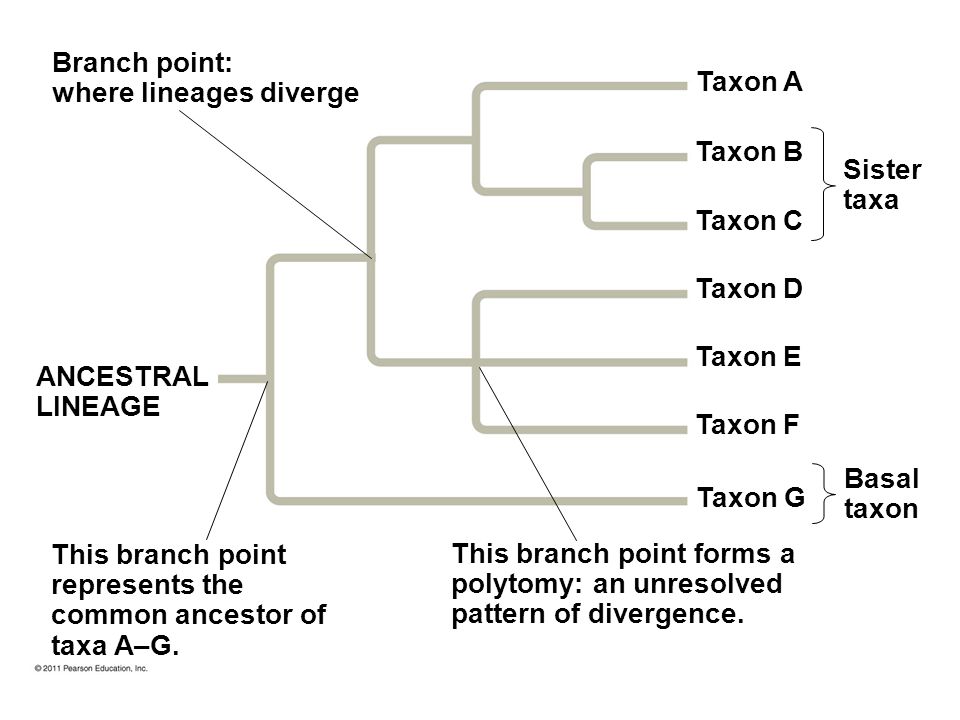 Branch point:
where lineages diverge

Taxon A

Taxon B

Taxon C

Sister taxa

Taxon D

Taxon E

Taxon F

Taxon G

Basal taxon

ANCESTRAL LINEAGE

This branch point represents the common ancestor of taxa A–G.

This branch point forms a polytomy: an unresolved pattern of divergence.

© 2011 Pearson Education, Inc.